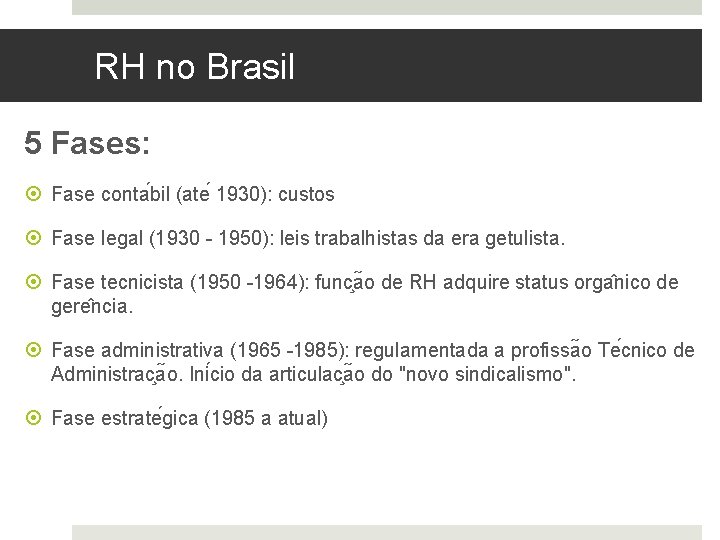 RH no Brasil

5 Fases:

Fase contábil (até 1930): custos

Fase legal (1930 - 1950): leis trabalhistas da era getulista.

Fase tecnicista (1950 -1964): função de RH adquire status orgânico de gerência.

Fase administrativa (1965 -1985): regulamentada a profissão Técnico de Administração. Início da articulação do "novo sindicalismo".

Fase estratégica (1985 a atual)